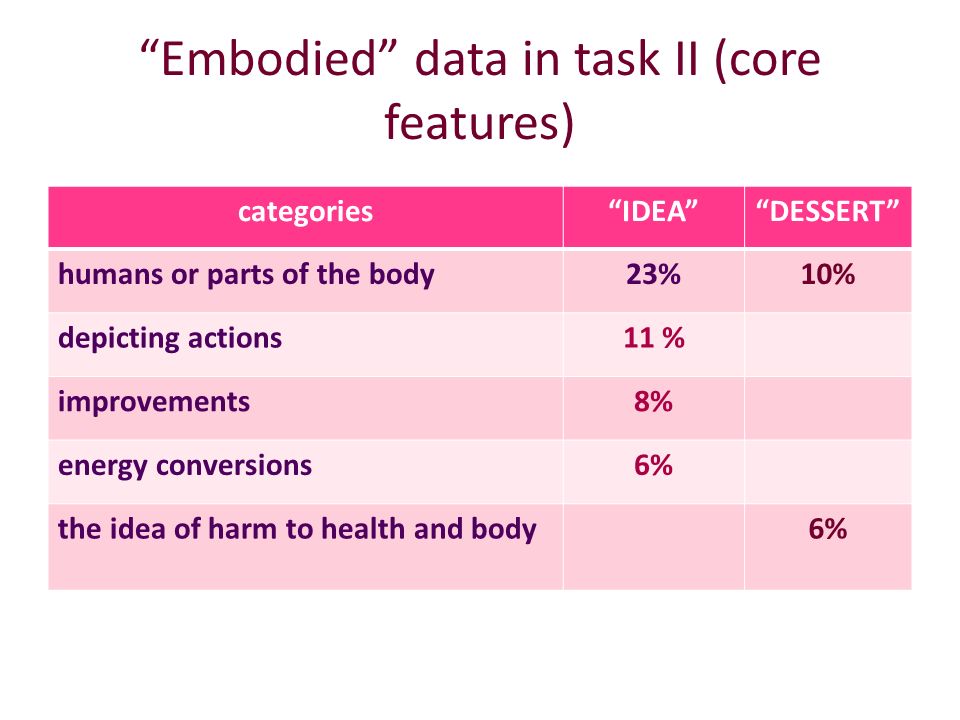 “Embodied” data in task II (core features)

| categories | “IDEA” | “DESSERT” |
|---|---|---|
| humans or parts of the body | 23% | 10% |
| depicting actions | 11 % | |
| improvements | 8% | |
| energy conversions | 6% | |
| the idea of harm to health and body | | 6% |